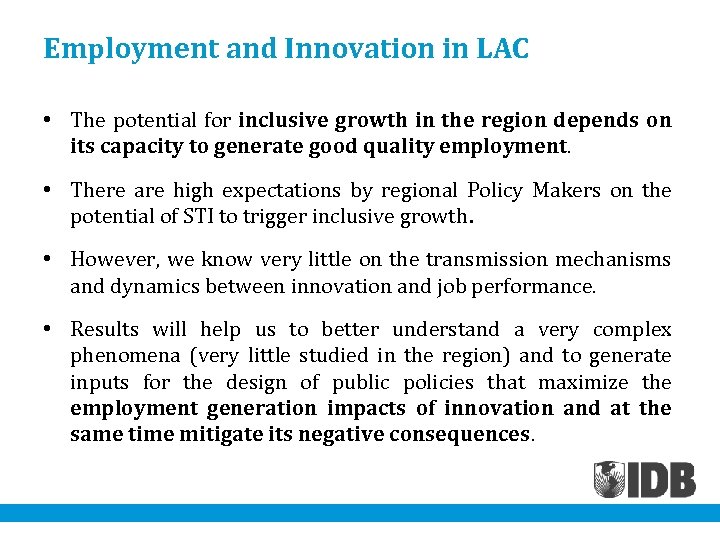 Employment and Innovation in LAC

• The potential for inclusive growth in the region depends on its capacity to generate good quality employment.

• There are high expectations by regional Policy Makers on the potential of STI to trigger inclusive growth.

• However, we know very little on the transmission mechanisms and dynamics between innovation and job performance.

• Results will help us to better understand a very complex phenomena (very little studied in the region) and to generate inputs for the design of public policies that maximize the employment generation impacts of innovation and at the same time mitigate its negative consequences.

IDB